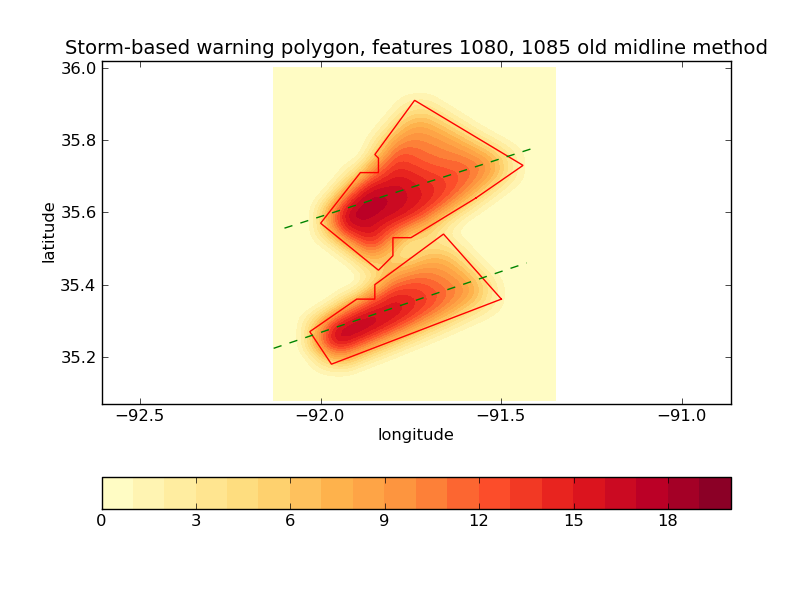 Storm-based warning polygon, features 1080, 1085 old midline method

36.0
35.8
35.6
35.4
35.2
latitude

−92.5
−92.0
−91.5
−91.0
longitude

0
3
6
9
12
15
18